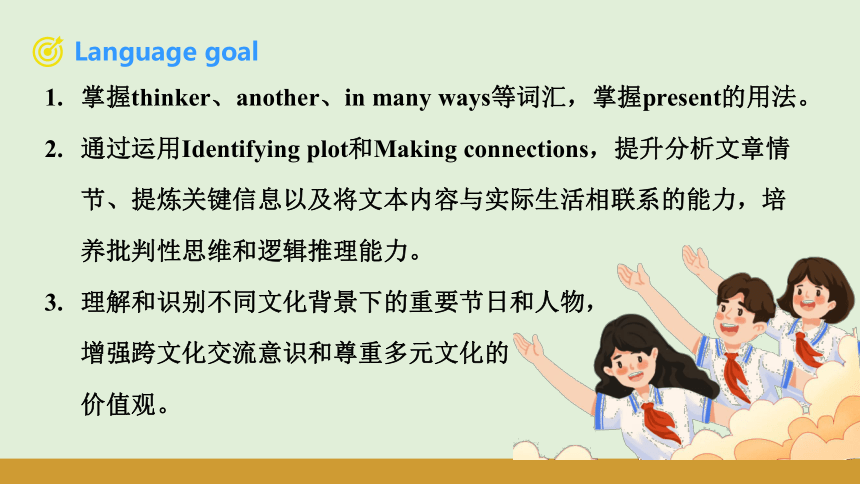 Language goal

1. 掌握thinker、another、in many ways等词汇，掌握present的用法。

2. 通过运用Identifying plot和Making connections，提升分析文章情节、提炼关键信息以及将文本内容与实际生活相联系的能力，培养批判性思维和逻辑推理能力。

3. 理解和识别不同文化背景下的重要节日和人物，增强跨文化交流意识和尊重多元文化的价值观。